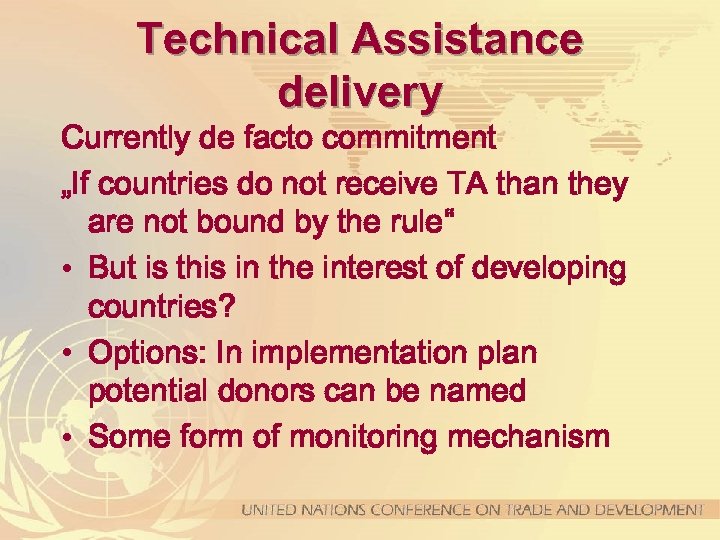 Technical Assistance delivery

Currently de facto commitment

„If countries do not receive TA than they are not bound by the rule“

• But is this in the interest of developing countries?

• Options: In implementation plan potential donors can be named

• Some form of monitoring mechanism

UNITED NATIONS CONFERENCE ON TRADE AND DEVELOPMENT